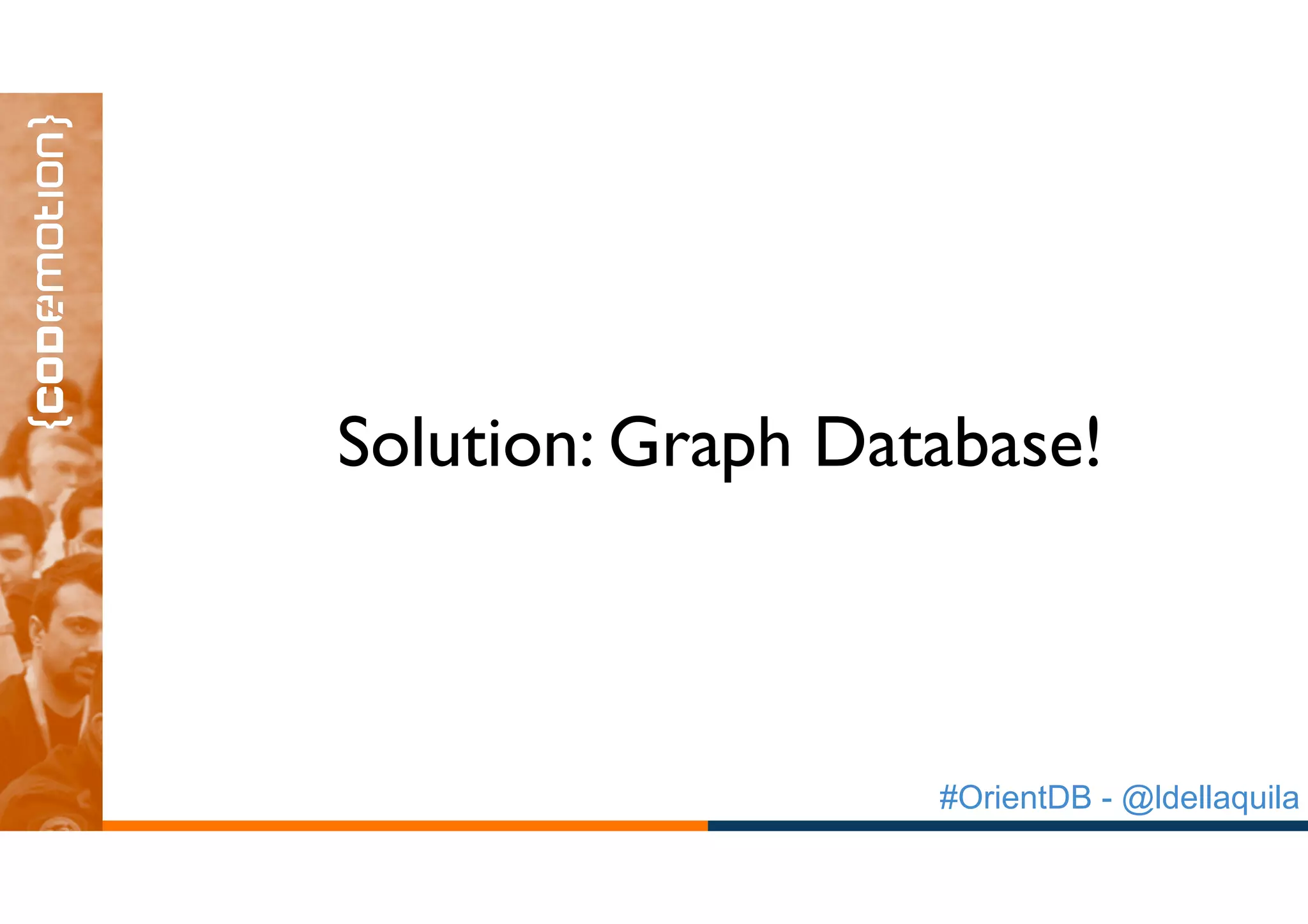 {codemotion}

Solution: Graph Database!

#OrientDB - @ldellaquila